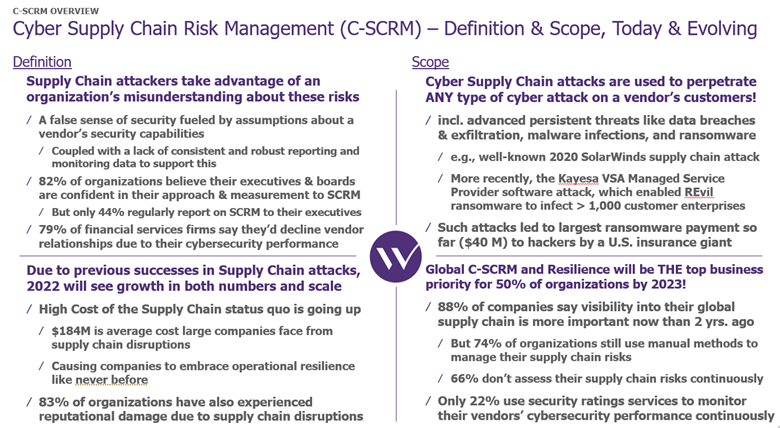 C-SCRM OVERVIEW

Cyber Supply Chain Risk Management (C-SCRM) – Definition & Scope, Today & Evolving

Definition

Supply Chain attackers take advantage of an organization's misunderstanding about these risks

/ A false sense of security fueled by assumptions about a vendor's security capabilities

/ Coupled with a lack of consistent and robust reporting and monitoring data to support this

/ 82% of organizations believe their executives & boards are confident in their approach & measurement to SCRM

/ But only 44% regularly report on SCRM to their executives

/ 79% of financial services firms say they'd decline vendor relationships due to their cybersecurity performance

Due to previous successes in Supply Chain attacks, 2022 will see growth in both numbers and scale

/ High Cost of the Supply Chain status quo is going up

/ $184M is average cost large companies face from supply chain disruptions

/ Causing companies to embrace operational resilience like never before

/ 83% of organizations have also experienced reputational damage due to supply chain disruptions

Scope

Cyber Supply Chain attacks are used to perpetrate ANY type of cyber attack on a vendor's customers!

/ incl. advanced persistent threats like data breaches & exfiltration, malware infections, and ransomware

/ e.g., well-known 2020 SolarWinds supply chain attack

/ More recently, the Kayesa VSA Managed Service Provider software attack, which enabled REvil ransomware to infect > 1,000 customer enterprises

/ Such attacks led to largest ransomware payment so far ($40 M) to hackers by a U.S. insurance giant

Global C-SCRM and Resilience will be THE top business priority for 50% of organizations by 2023!

/ 88% of companies say visibility into their global supply chain is more important now than 2 yrs. ago

/ But 74% of organizations still use manual methods to manage their supply chain risks

/ 66% don't assess their supply chain risks continuously

/ Only 22% use security ratings services to monitor their vendors' cybersecurity performance continuously